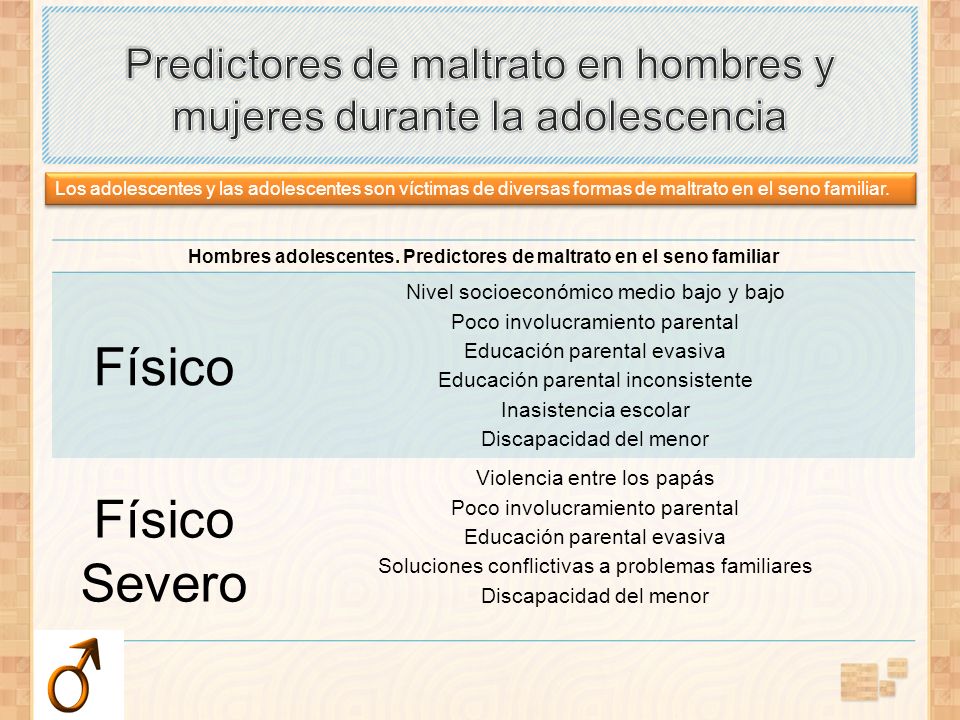 Predictores de maltrato en hombres y mujeres durante la adolescencia

Los adolescentes y las adolescentes son víctimas de diversas formas de maltrato en el seno familiar.

| Hombres adolescentes. Predictores de maltrato en el seno familiar | |
|---|---|
| Físico | Nivel socioeconómico medio bajo y bajo<br>Poco involucramiento parental<br>Educación parental evasiva<br>Educación parental inconsistente<br>Inasistencia escolar<br>Discapacidad del menor |
| Físico Severo | Violencia entre los papás<br>Poco involucramiento parental<br>Educación parental evasiva<br>Soluciones conflictivas a problemas familiares<br>Discapacidad del menor |

♂